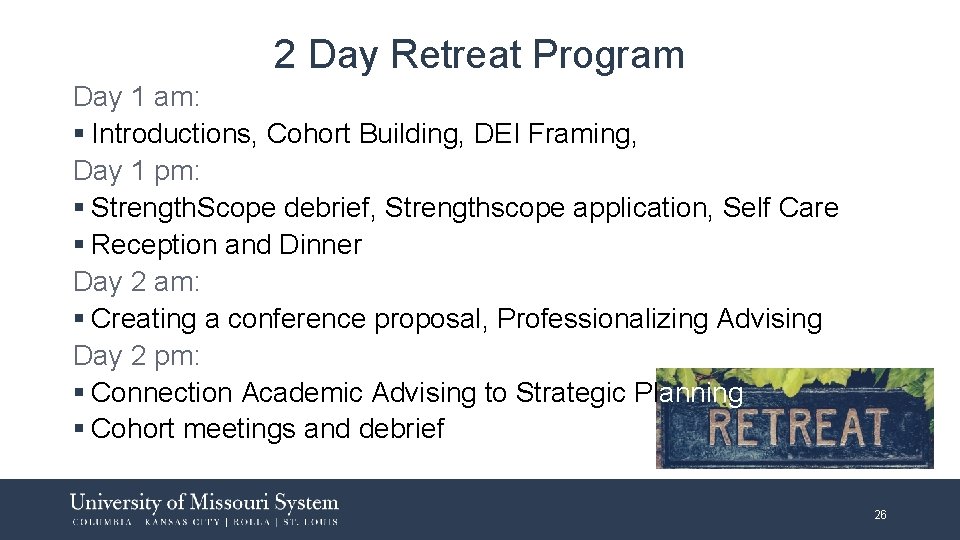 2 Day Retreat Program

Day 1 am:

▪ Introductions, Cohort Building, DEI Framing,

Day 1 pm:

▪ Strength.Scope debrief, Strengthscope application, Self Care

▪ Reception and Dinner

Day 2 am:

▪ Creating a conference proposal, Professionalizing Advising

Day 2 pm:

▪ Connection Academic Advising to Strategic Planning

▪ Cohort meetings and debrief

RETREAT

University of Missouri System
COLUMBIA | KANSAS CITY | ROLLA | ST. LOUIS

26